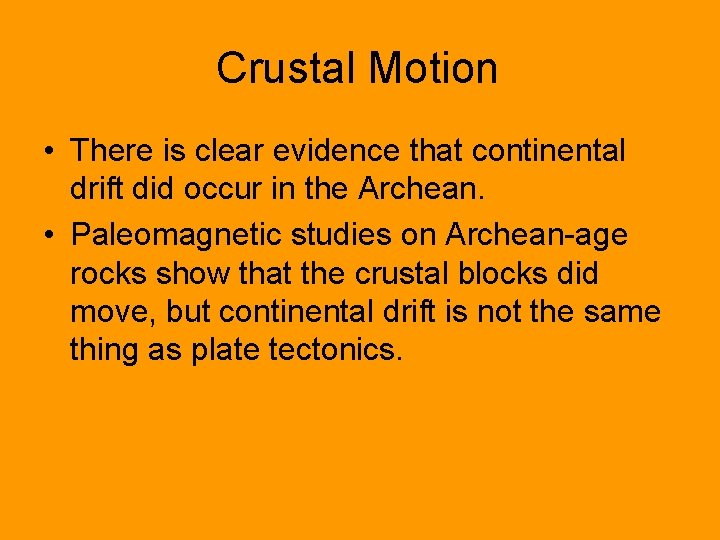 Crustal Motion

• There is clear evidence that continental drift did occur in the Archean.

• Paleomagnetic studies on Archean-age rocks show that the crustal blocks did move, but continental drift is not the same thing as plate tectonics.